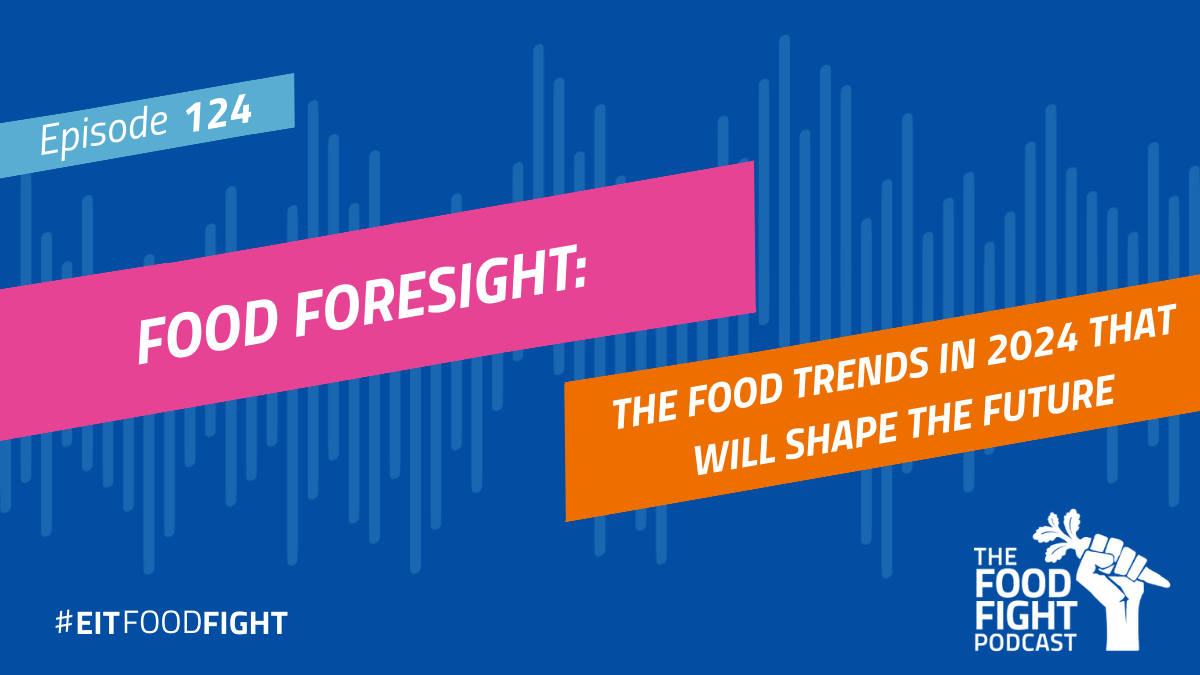 Episode 124

FOOD FORESIGHT:

THE FOOD TRENDS IN 2024 THAT WILL SHAPE THE FUTURE

#EITFOODFIGHT

THE FOOD FIGHT PODCAST